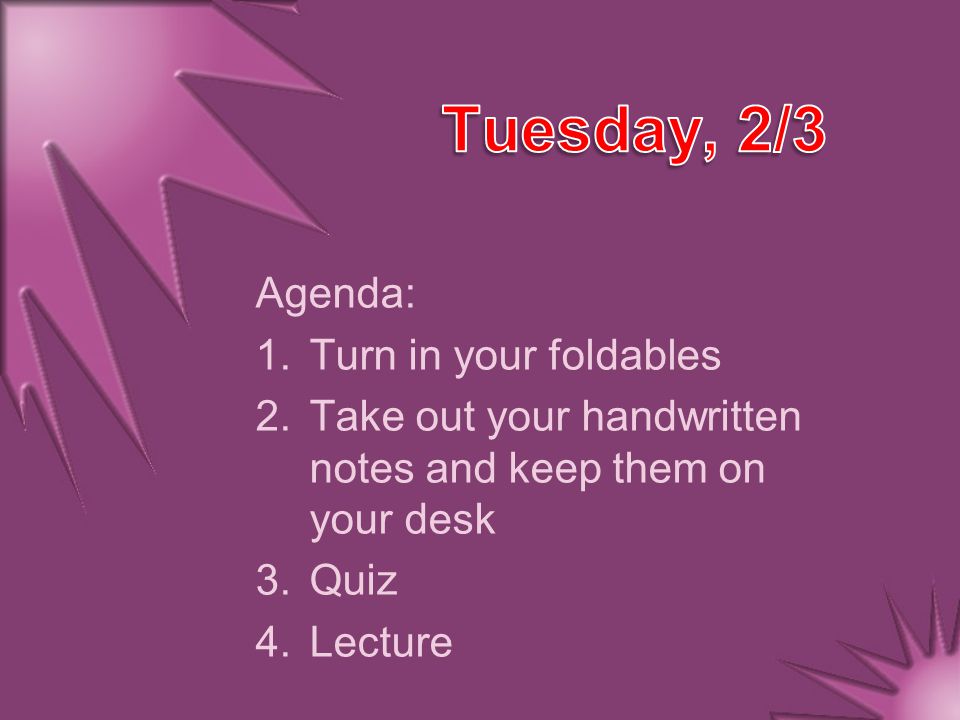 Tuesday, 2/3

Agenda:
1. Turn in your foldables
2. Take out your handwritten notes and keep them on your desk
3. Quiz
4. Lecture